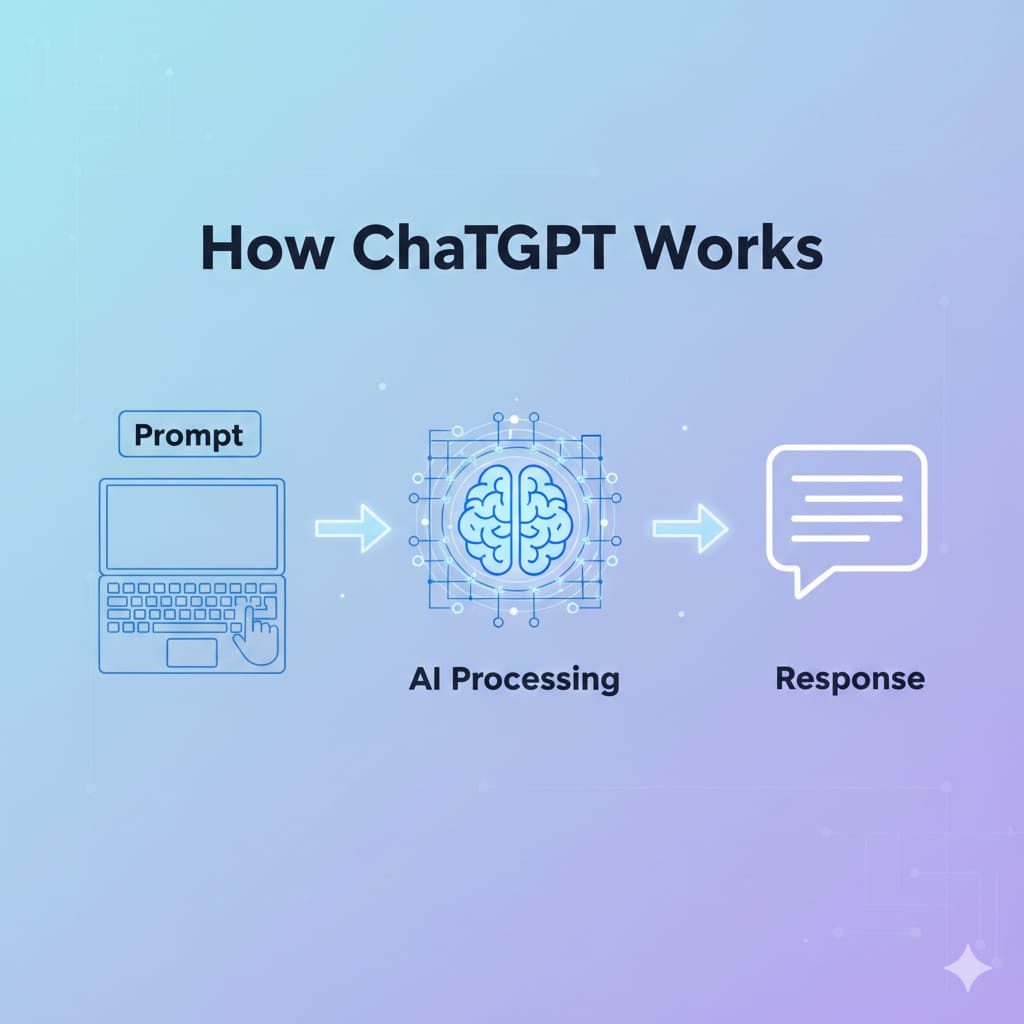 How ChaTGPT Works

Prompt

AI Processing

Response